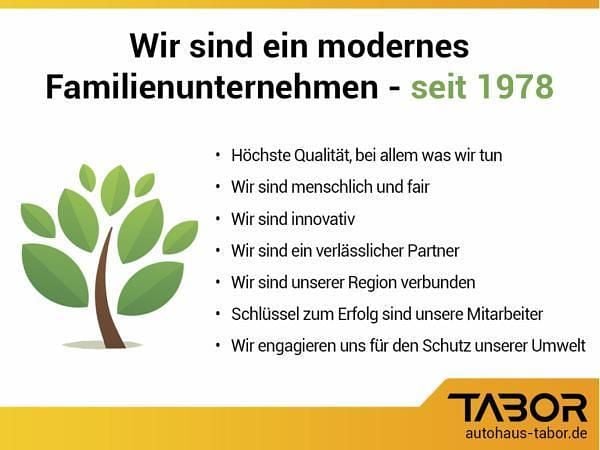 Wir sind ein modernes Familienunternehmen - seit 1978

• Höchste Qualität, bei allem was wir tun
• Wir sind menschlich und fair
• Wir sind innovativ
• Wir sind ein verlässlicher Partner
• Wir sind unserer Region verbunden
• Schlüssel zum Erfolg sind unsere Mitarbeiter
• Wir engagieren uns für den Schutz unserer Umwelt

TABOR
autohaus-tabor.de